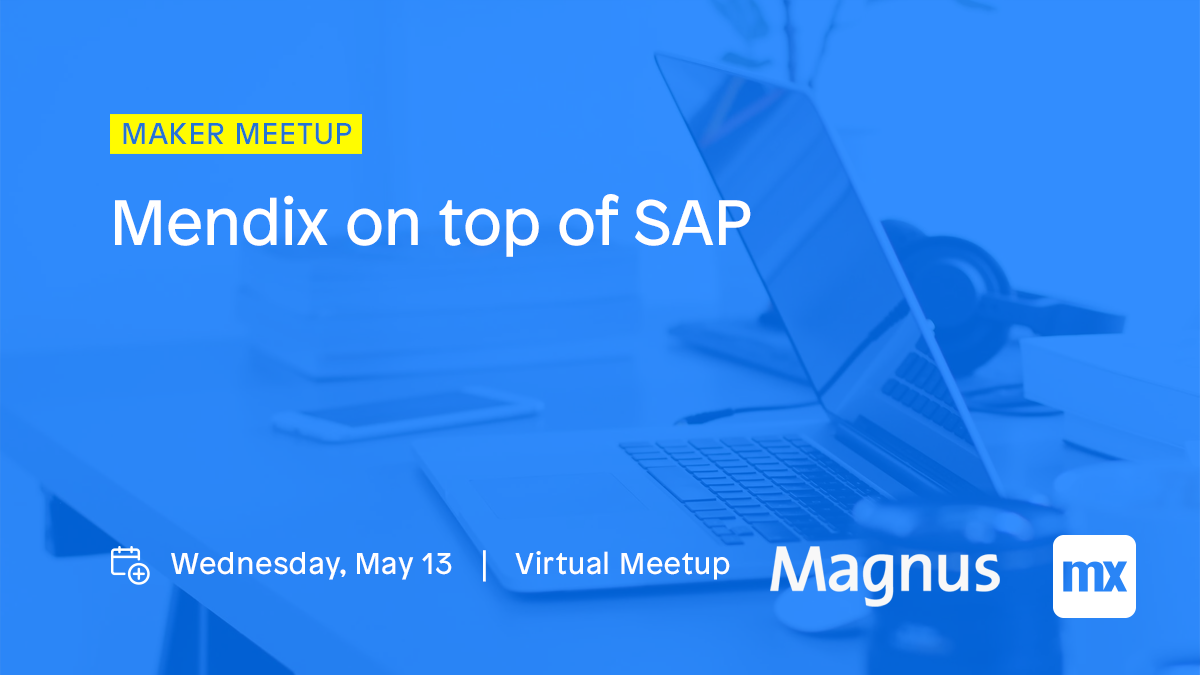 MAKER MEETUP

Mendix on top of SAP

Wednesday, May 13 | Virtual Meetup

Magnus

mx